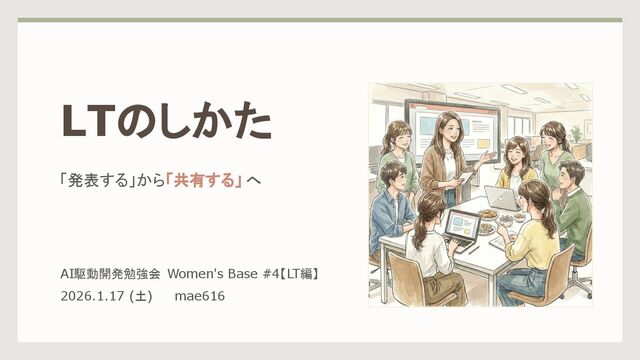 LTのしかた

「発表する」から「共有する」へ

AI駆動開発勉強会 Women's Base #4【LT編】
2026.1.17 (土) mae616